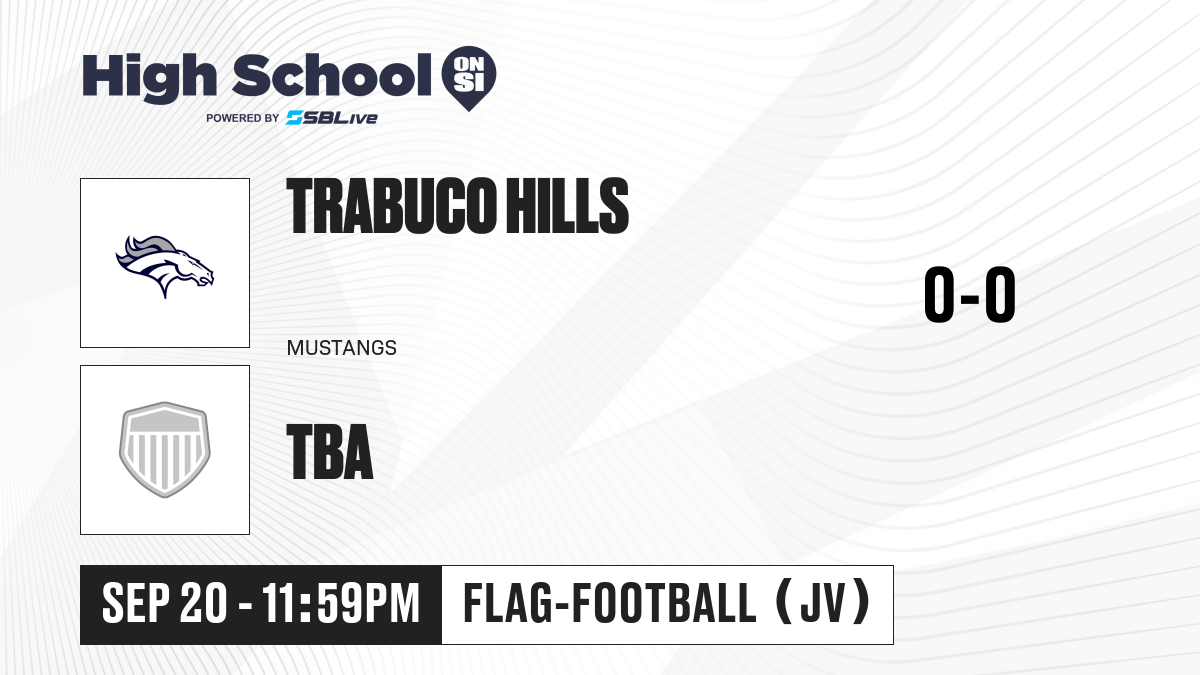 High School ON SI
POWERED BY SBLive

TRABUCO HILLS
MUSTANGS

0-0

TBA

SEP 20 - 11:59PM
FLAG-FOOTBALL (JV)